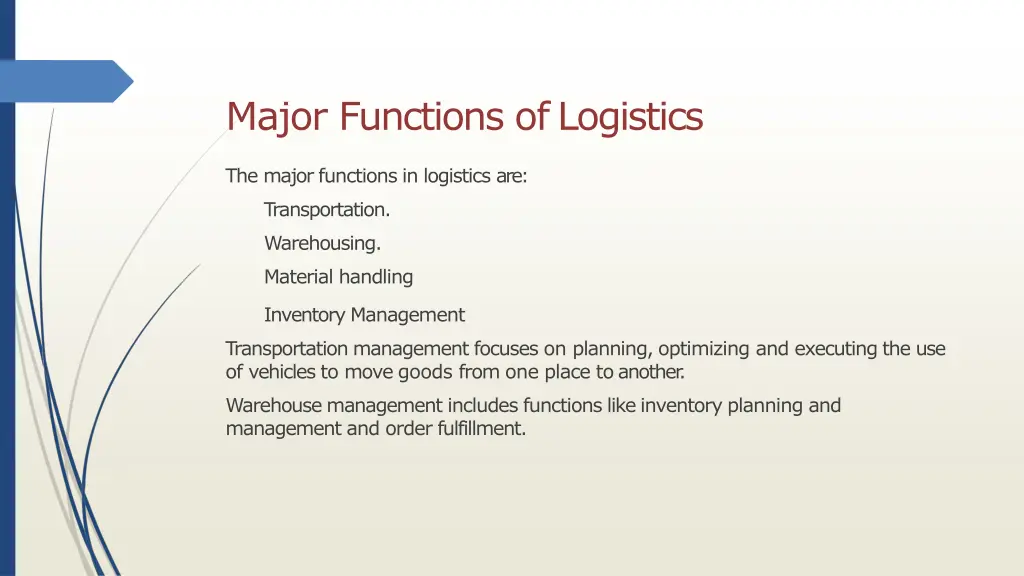 Major Functions of Logistics

The major functions in logistics are:

Transportation.

Warehousing.

Material handling

Inventory Management

Transportation management focuses on planning, optimizing and executing the use of vehicles to move goods from one place to another.

Warehouse management includes functions like inventory planning and management and order fulfillment.